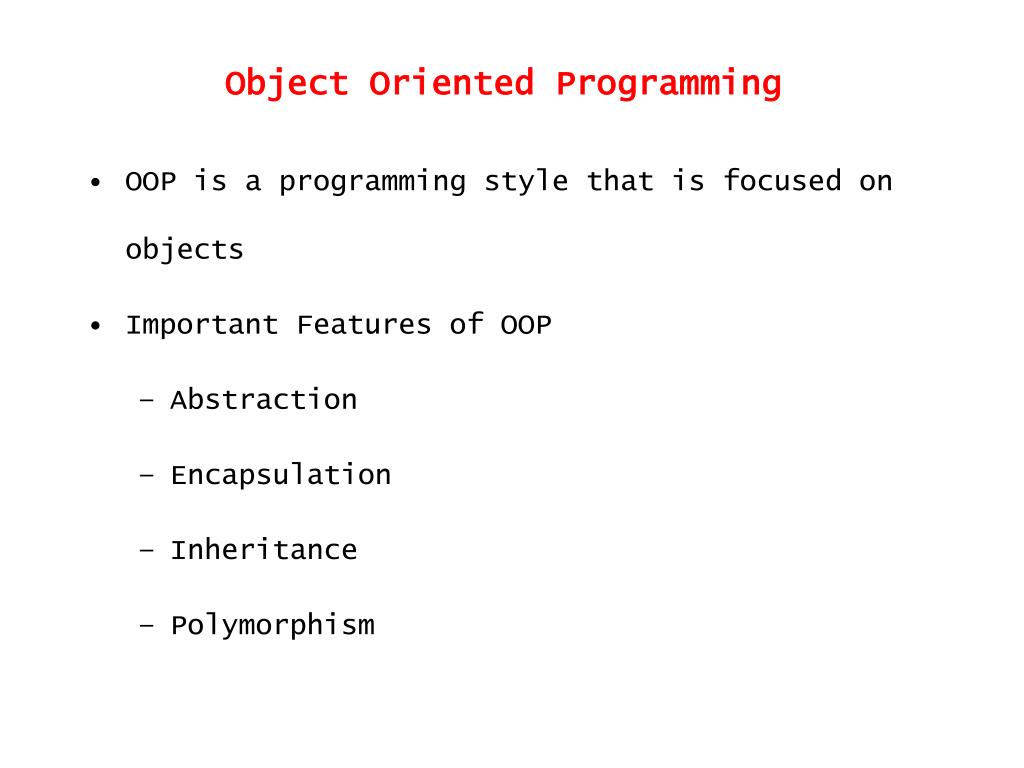 Object Oriented Programming

• OOP is a programming style that is focused on objects

• Important Features of OOP

– Abstraction

– Encapsulation

– Inheritance

– Polymorphism